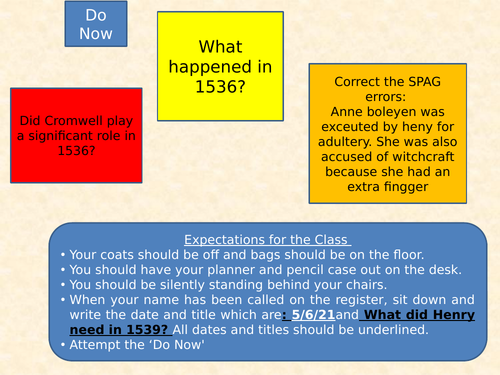 Do Now

What happened in 1536?

Did Cromwell play a significant role in 1536?

Correct the SPAG errors:
Anne boleyen was exceuted by heny for adultery. She was also accused of witchcraft because she had an extra fingger

Expectations for the Class
• Your coats should be off and bags should be on the floor.
• You should have your planner and pencil case out on the desk.
• You should be silently standing behind your chairs.
• When your name has been called on the register, sit down and write the date and title which are: 5/6/21and What did Henry need in 1539? All dates and titles should be underlined.
• Attempt the ‘Do Now'